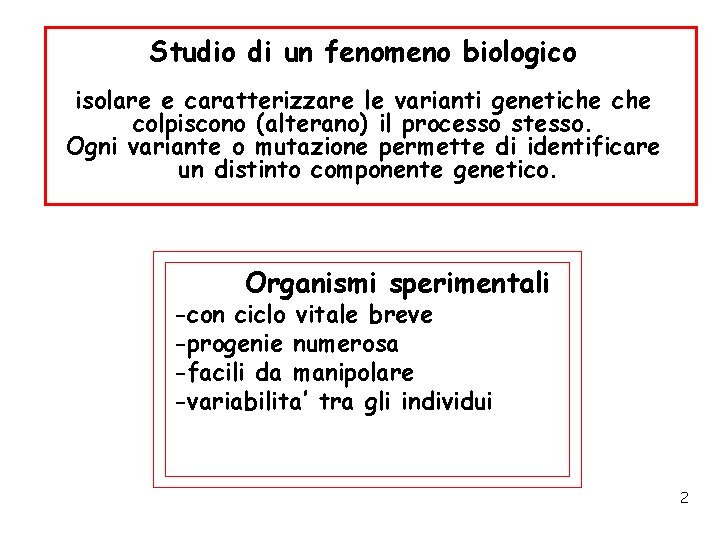 Studio di un fenomeno biologico

isolare e caratterizzare le varianti genetiche che colpiscono (alterano) il processo stesso. Ogni variante o mutazione permette di identificare un distinto componente genetico.

Organismi sperimentali
-con ciclo vitale breve
-progenie numerosa
-facili da manipolare
-variabilita' tra gli individui

2